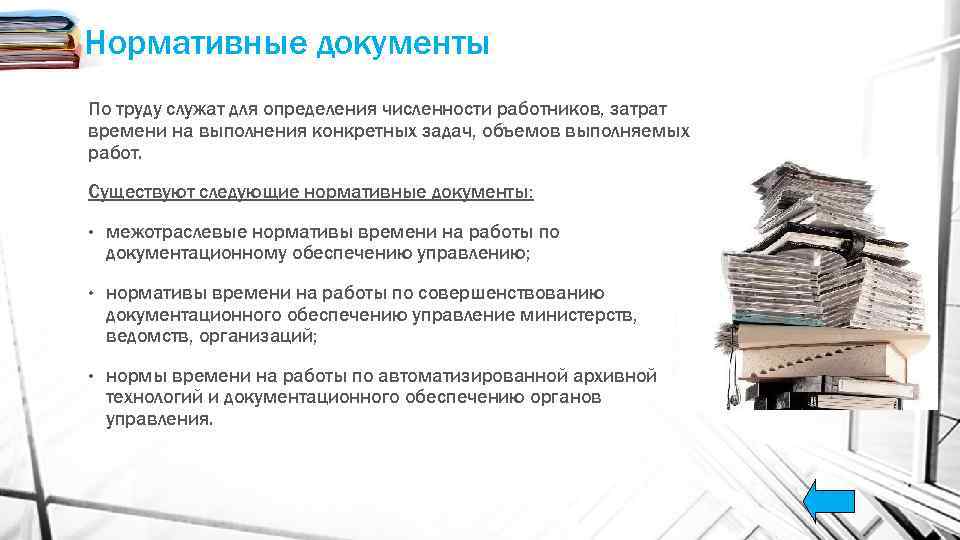 Нормативные документы

По труду служат для определения численности работников, затрат времени на выполнения конкретных задач, объемов выполняемых работ.

Существуют следующие нормативные документы:

• межотраслевые нормативы времени на работы по документационному обеспечению управлению;

• нормативы времени на работы по совершенствованию документационного обеспечению управление министерств, ведомств, организаций;

• нормы времени на работы по автоматизированной архивной технологий и документационного обеспечению органов управления.